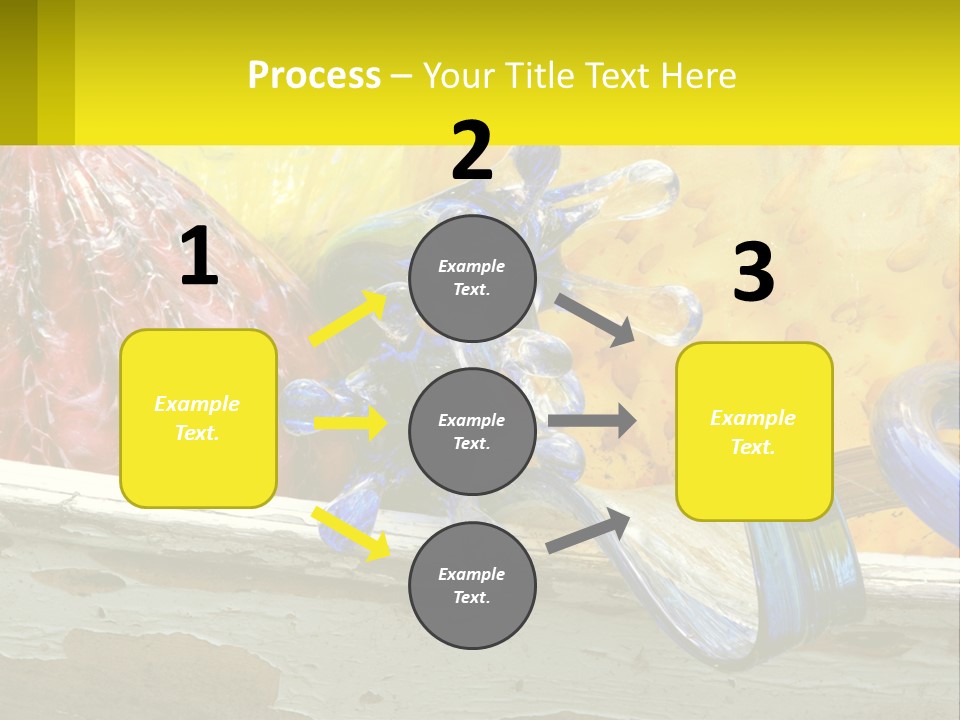 Process – Your Title Text Here

1

Example Text.

2

Example Text.

Example Text.

Example Text.

3

Example Text.